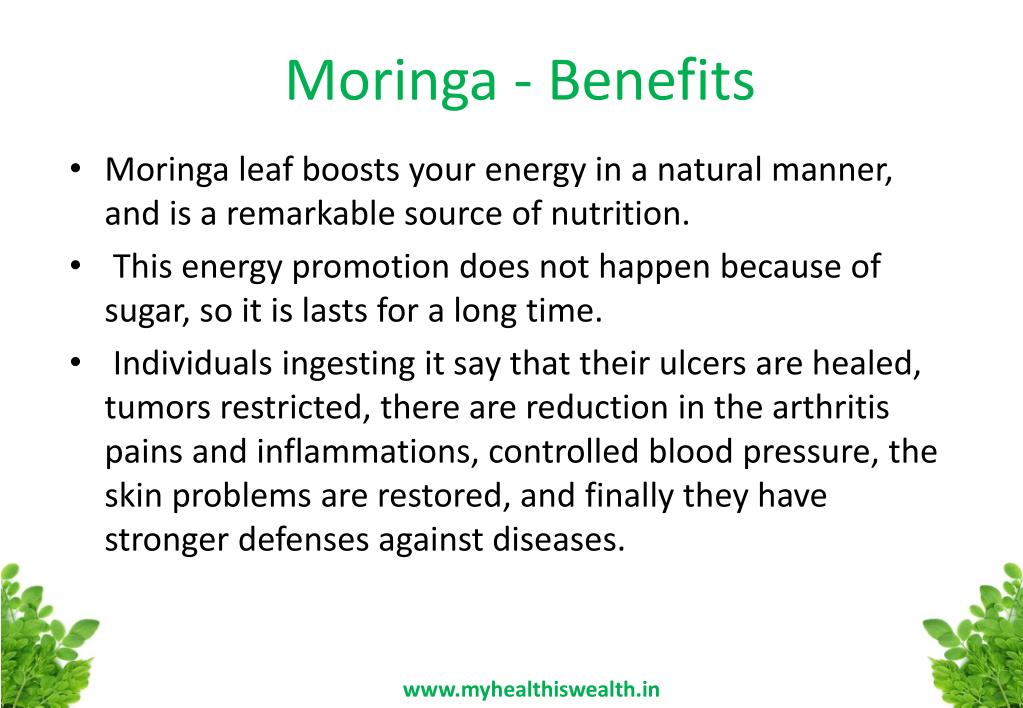 Moringa - Benefits

• Moringa leaf boosts your energy in a natural manner, and is a remarkable source of nutrition.

• This energy promotion does not happen because of sugar, so it is lasts for a long time.

• Individuals ingesting it say that their ulcers are healed, tumors restricted, there are reduction in the arthritis pains and inflammations, controlled blood pressure, the skin problems are restored, and finally they have stronger defenses against diseases.

www.myhealthiswealth.in